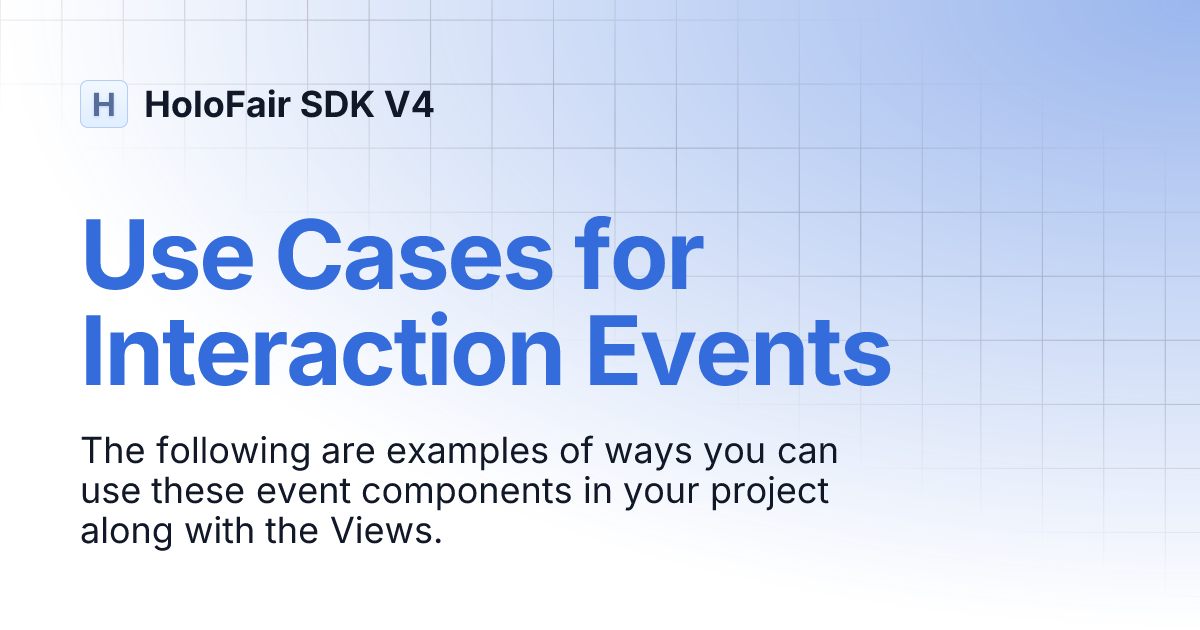 H HoloFair SDK V4

Use Cases for Interaction Events

The following are examples of ways you can use these event components in your project along with the Views.